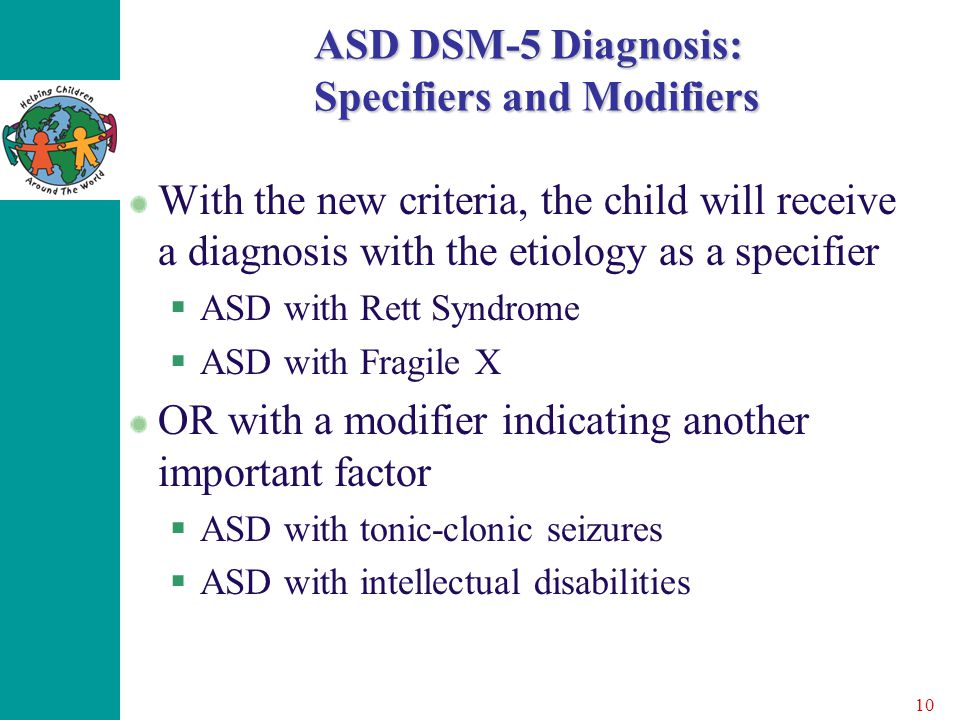 Helping Children Around The World

ASD DSM-5 Diagnosis: Specifiers and Modifiers

With the new criteria, the child will receive a diagnosis with the etiology as a specifier

ASD with Rett Syndrome

ASD with Fragile X

OR with a modifier indicating another important factor

ASD with tonic-clonic seizures

ASD with intellectual disabilities

10